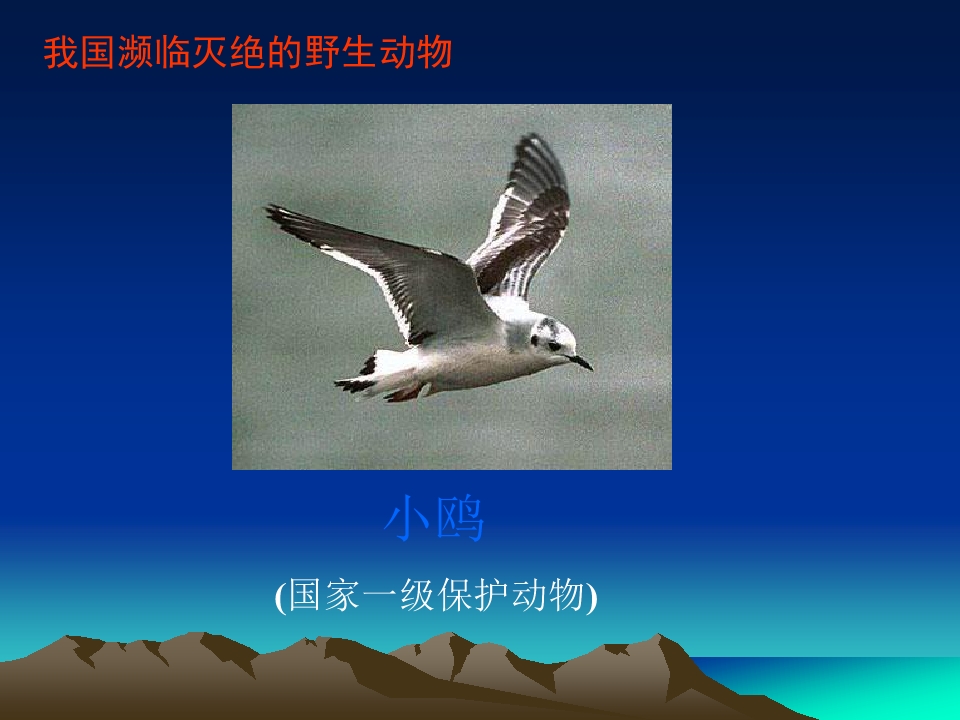 我国濒临灭绝的野生动物

小鸥

(国家一级保护动物)